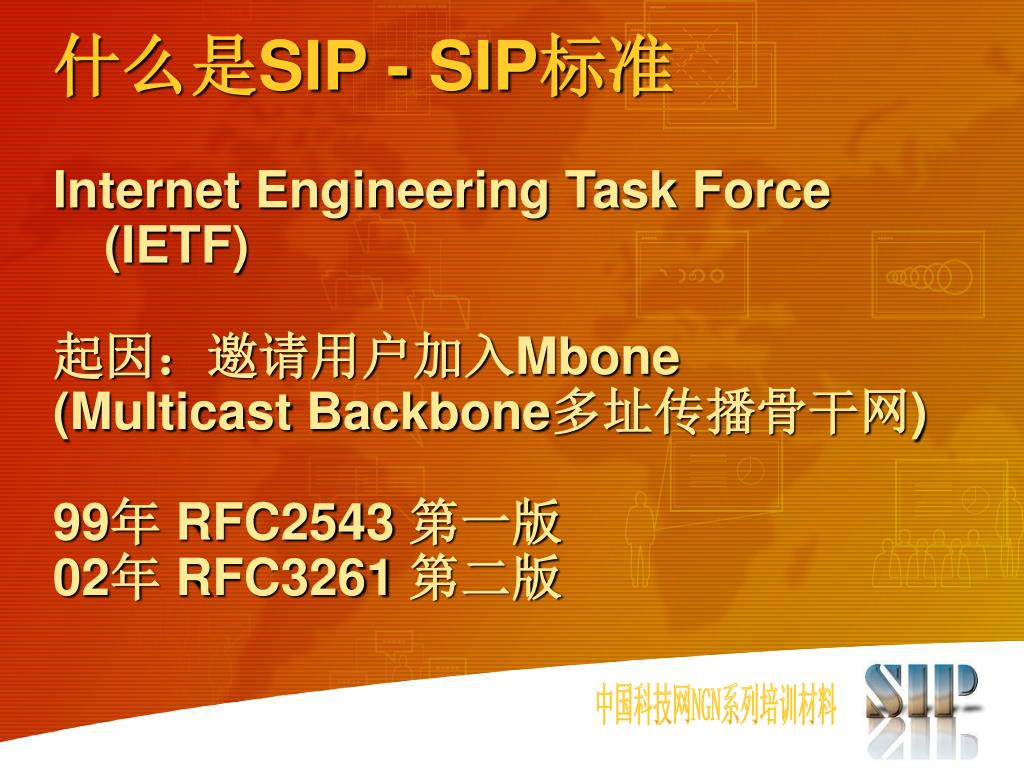 什么是SIP - SIP标准

Internet Engineering Task Force (IETF)

起因：邀请用户加入Mbone (Multicast Backbone多址传播骨干网)

99年 RFC2543 第一版
02年 RFC3261 第二版

中国科技网NGN系列培训材料

SIP